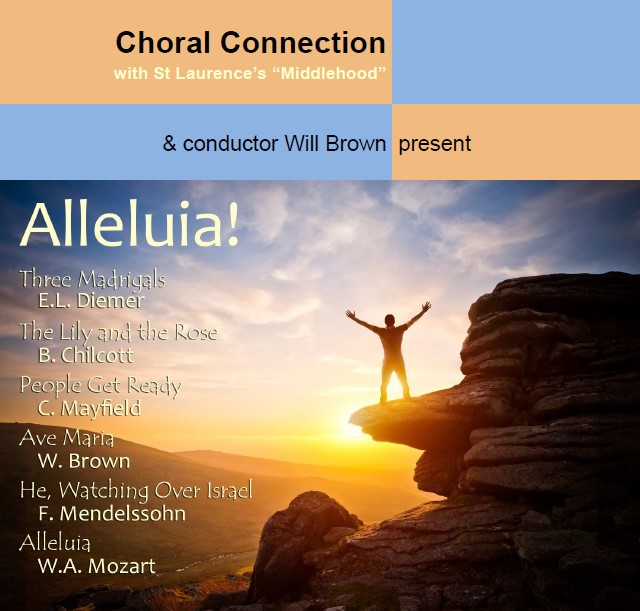 Choral Connection
with St Laurence's "Middlehood"

& conductor Will Brown present

Alleluia!

Three Madrigals
E.L. Diemer

The Lily and the Rose
B. Chilcott

People Get Ready
C. Mayfield

Ave Maria
W. Brown

He, Watching Over Israel
F. Mendelssohn

Alleluia
W.A. Mozart